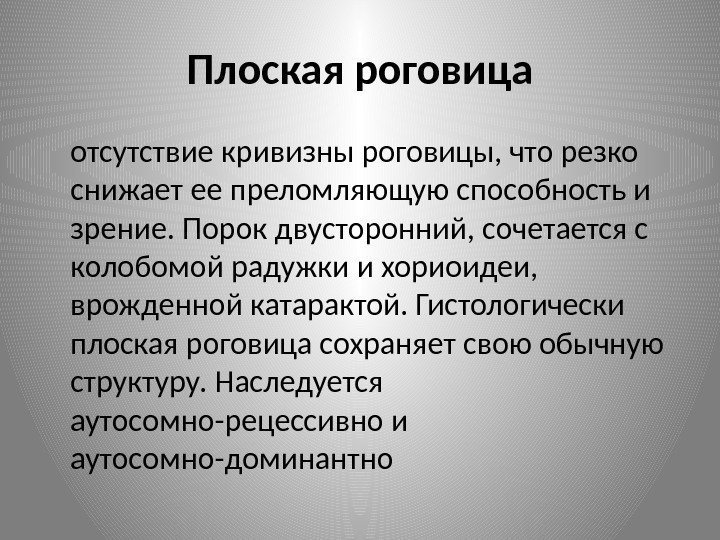 Плоская роговица

отсутствие кривизны роговицы, что резко снижает ее преломляющую способность и зрение. Порок двусторонний, сочетается с колобомой радужки и хориоидеи, врожденной катарактой. Гистологически плоская роговица сохраняет свою обычную структуру. Наследуется аутосомно-рецессивно и аутосомно-доминантно